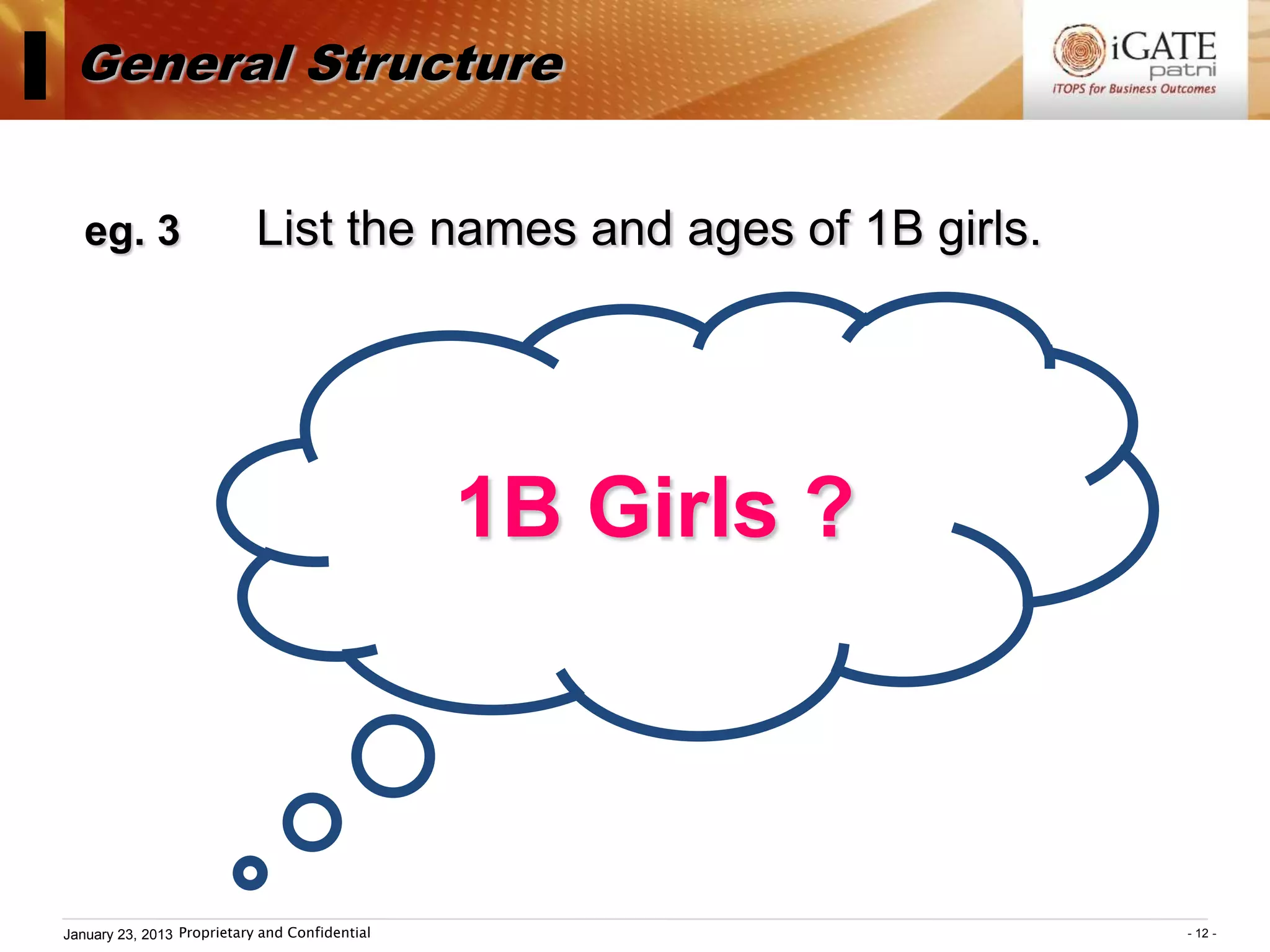 General Structure

iGATE
patni
iTOPS for Business Outcomes

eg. 3 List the names and ages of 1B girls.

1B Girls ?

January 23, 2013 Proprietary and Confidential - 12 -